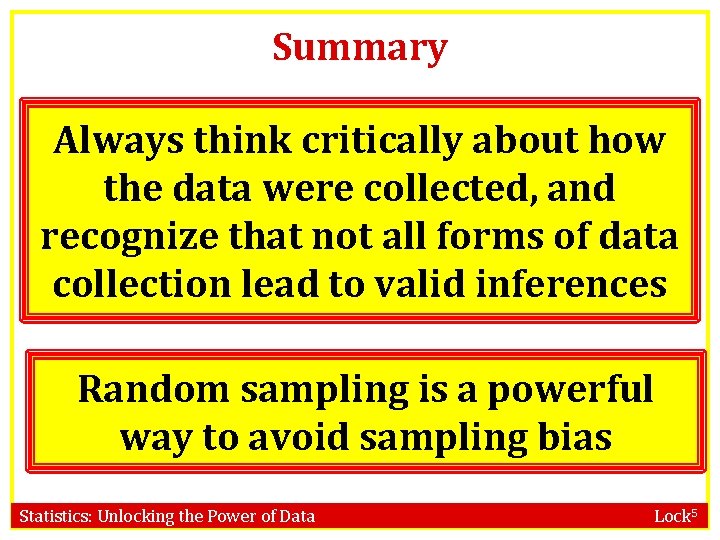 Summary

Always think critically about how the data were collected, and recognize that not all forms of data collection lead to valid inferences

Random sampling is a powerful way to avoid sampling bias

Statistics: Unlocking the Power of Data

Lock$^5$